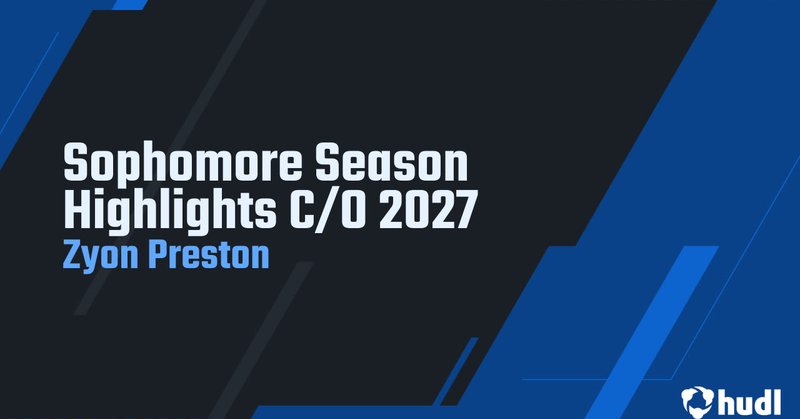 Sophomore Season Highlights C/O 2027
Zyon Preston

hudl